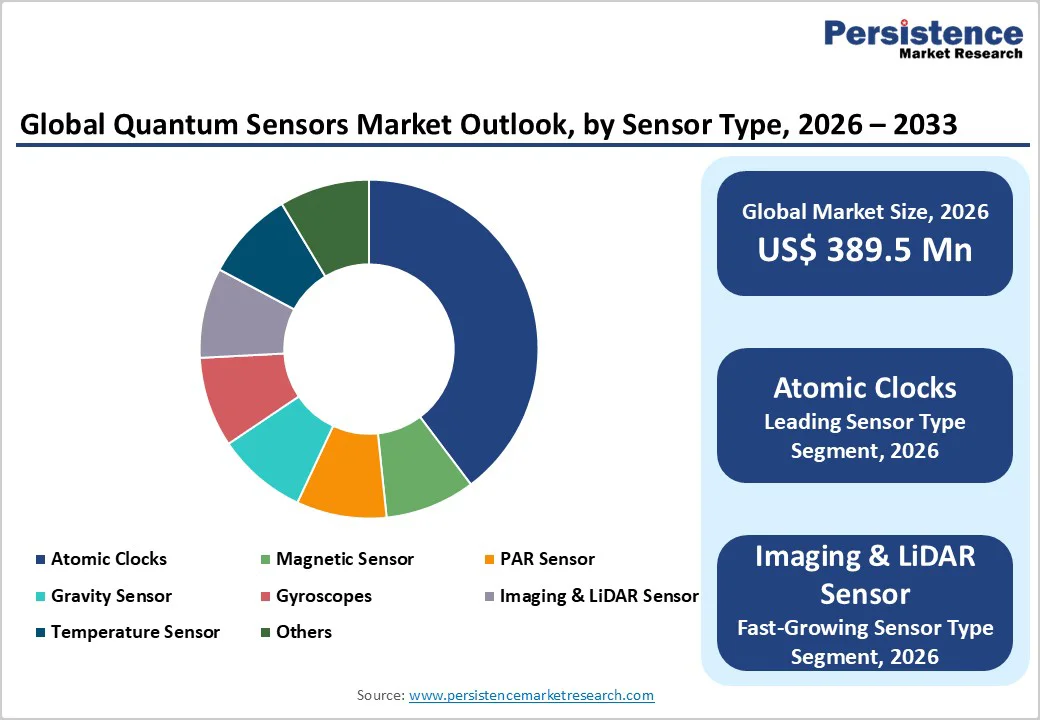 Persistence
Market Research

Global Quantum Sensors Market Outlook, by Sensor Type, 2026 – 2033

Atomic Clocks
Magnetic Sensor
PAR Sensor
Gravity Sensor
Gyroscopes
Imaging & LiDAR Sensor
Temperature Sensor
Others

Global Market Size, 2026
US$ 389.5 Mn

Atomic Clocks
Leading Sensor Type Segment, 2026

Imaging & LiDAR Sensor
Fast-Growing Sensor Type Segment, 2026

Source: www.persistencemarketresearch.com